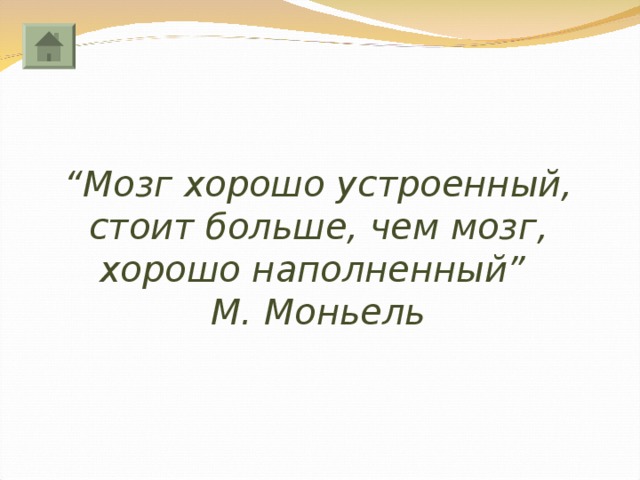 “Мозг хорошо устроенный, стоит больше, чем мозг, хорошо наполненный”
М. Моньель